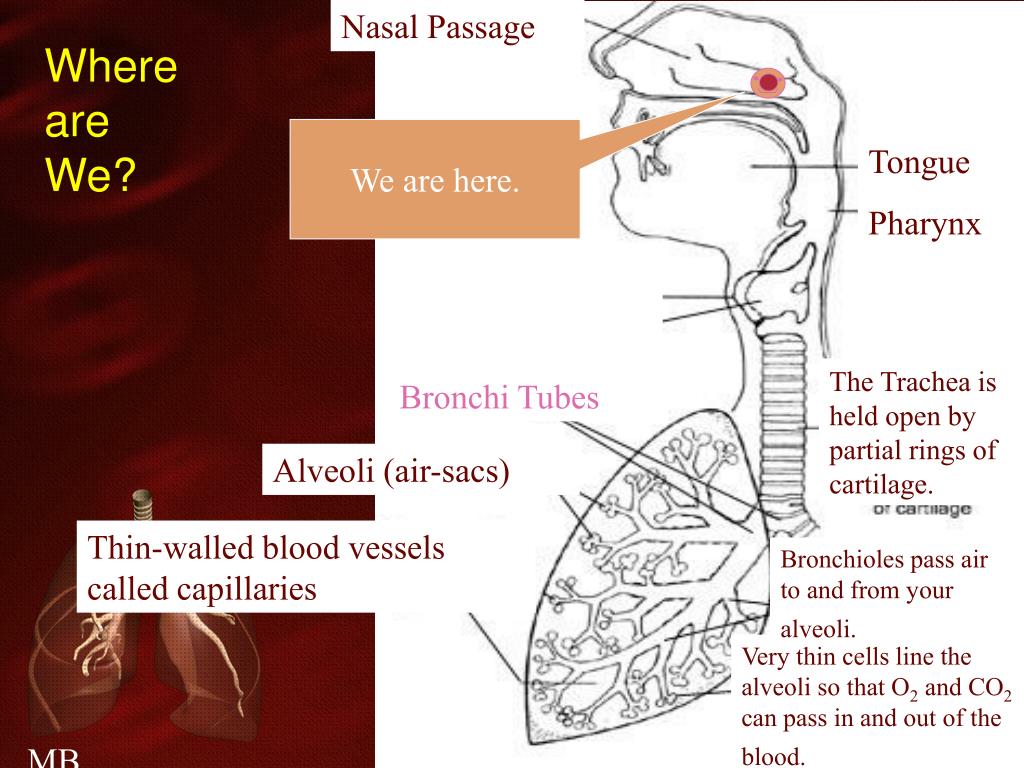 Where are We?

Nasal Passage

We are here.

Tongue

Pharynx

Bronchi Tubes

The Trachea is held open by partial rings of cartilage.

of cartilage

Alveoli (air-sacs)

Thin-walled blood vessels called capillaries

Bronchioles pass air to and from your alveoli.

Very thin cells line the alveoli so that $O_2$ and $CO_2$ can pass in and out of the blood.

MB